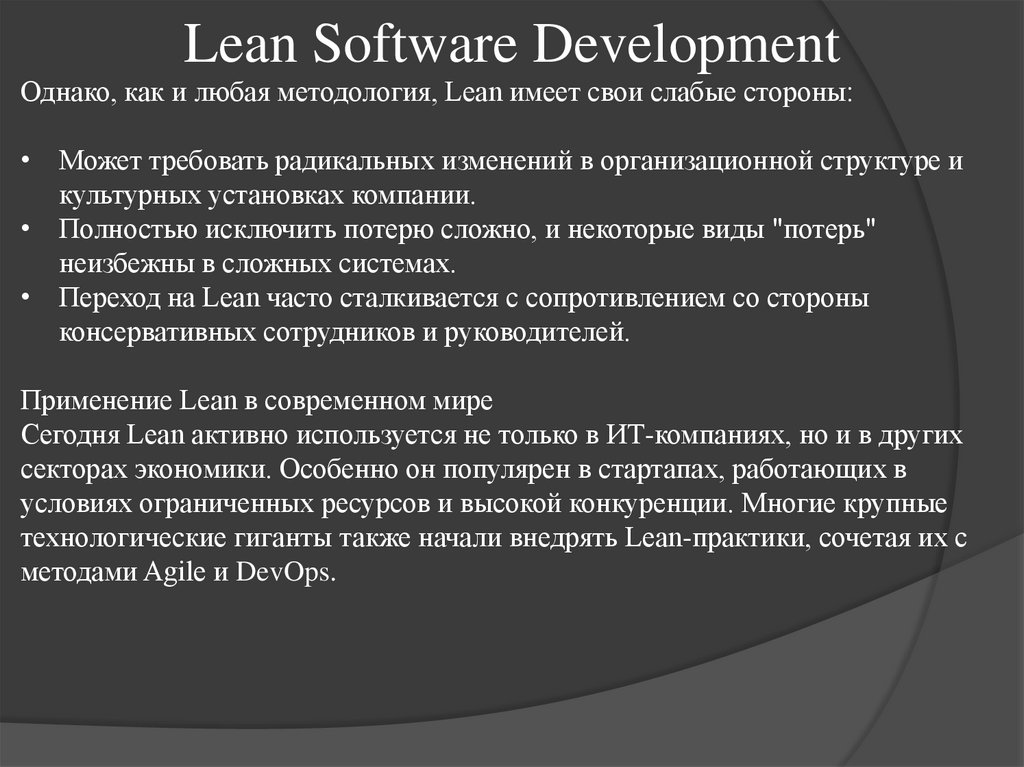 Lean Software Development

Однако, как и любая методология, Lean имеет свои слабые стороны:

• Может требовать радикальных изменений в организационной структуре и культурных установках компании.
• Полностью исключить потерю сложно, и некоторые виды "потерь" неизбежны в сложных системах.
• Переход на Lean часто сталкивается с сопротивлением со стороны консервативных сотрудников и руководителей.

Применение Lean в современном мире
Сегодня Lean активно используется не только в ИТ-компаниях, но и в других секторах экономики. Особенно он популярен в стартапах, работающих в условиях ограниченных ресурсов и высокой конкуренции. Многие крупные технологические гиганты также начали внедрять Lean-практики, сочетая их с методами Agile и DevOps.